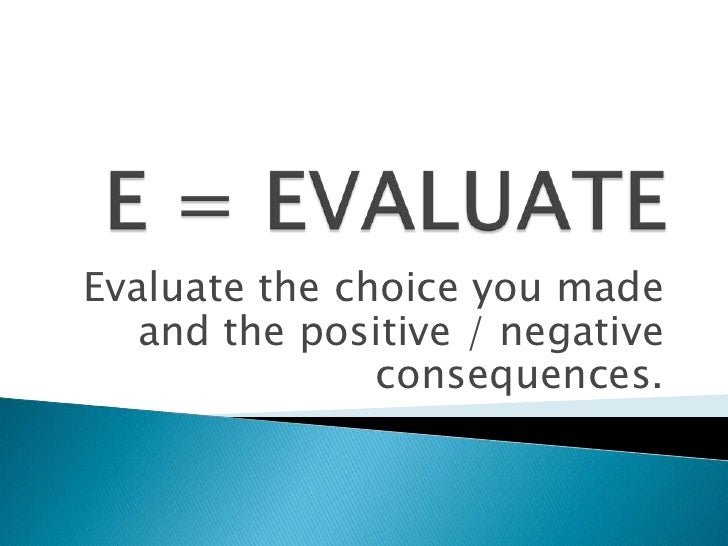 E = EVALUATE

Evaluate the choice you made and the positive / negative consequences.